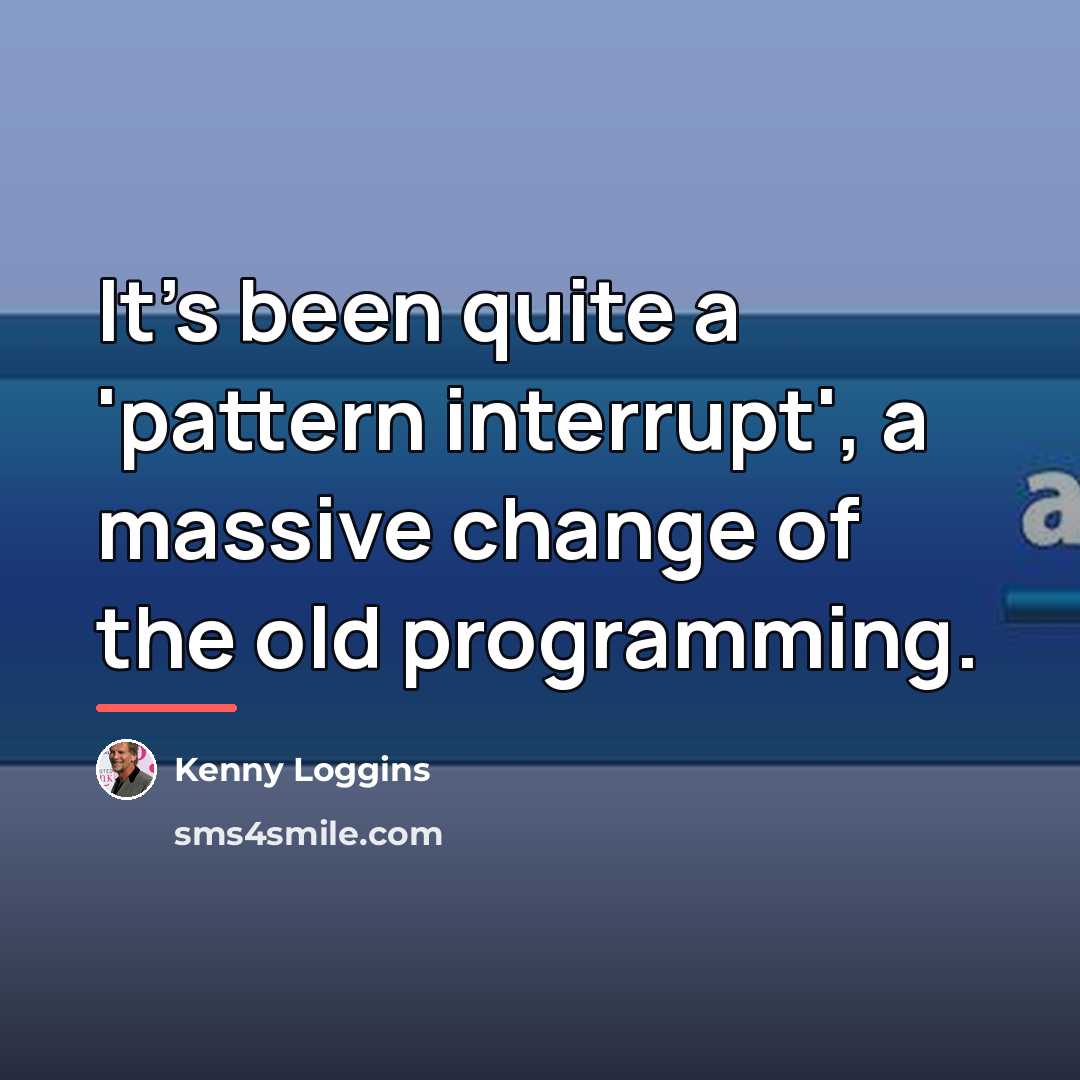 It’s been quite a 'pattern interrupt', a massive change of the old programming.

Kenny Loggins

sms4smile.com